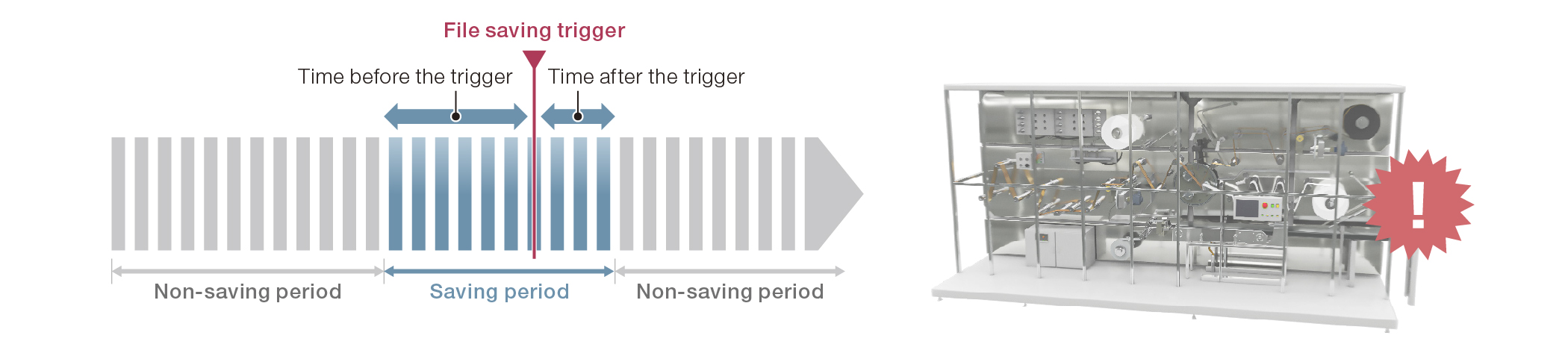 File saving trigger

Time before the trigger

Time after the trigger

Non-saving period

Saving period

Non-saving period

!